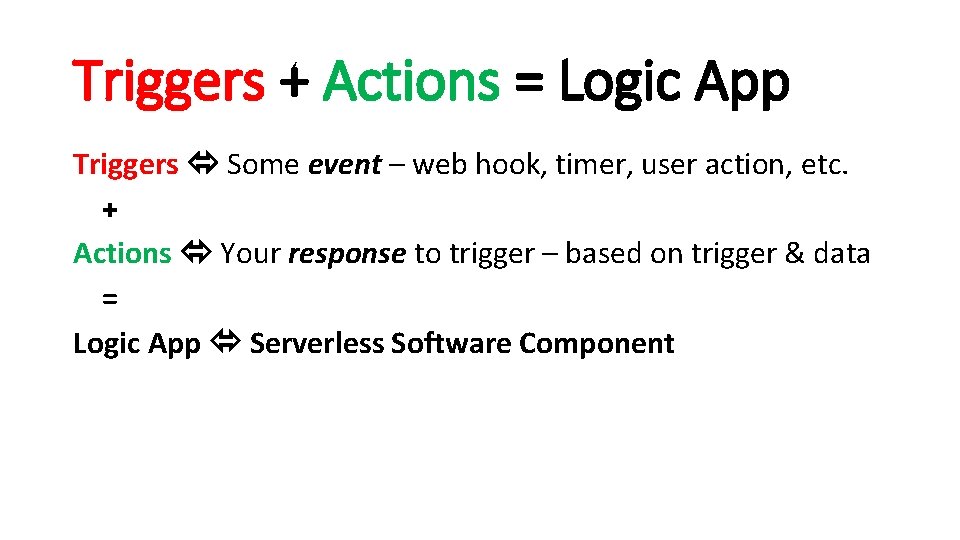 Triggers + Actions = Logic App

Triggers ⇔ Some event – web hook, timer, user action, etc.

+

Actions ⇔ Your response to trigger – based on trigger & data

=

Logic App ⇔ Serverless Software Component